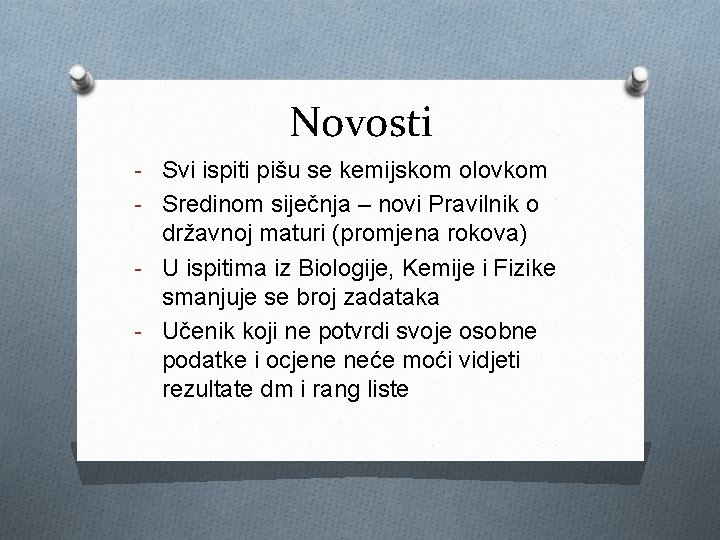 Novosti

- Svi ispiti pišu se kemijskom olovkom
- Sredinom siječnja – novi Pravilnik o državnoj maturi (promjena rokova)
- U ispitima iz Biologije, Kemije i Fizike smanjuje se broj zadataka
- Učenik koji ne potvrdi svoje osobne podatke i ocjene neće moći vidjeti rezultate dm i rang liste